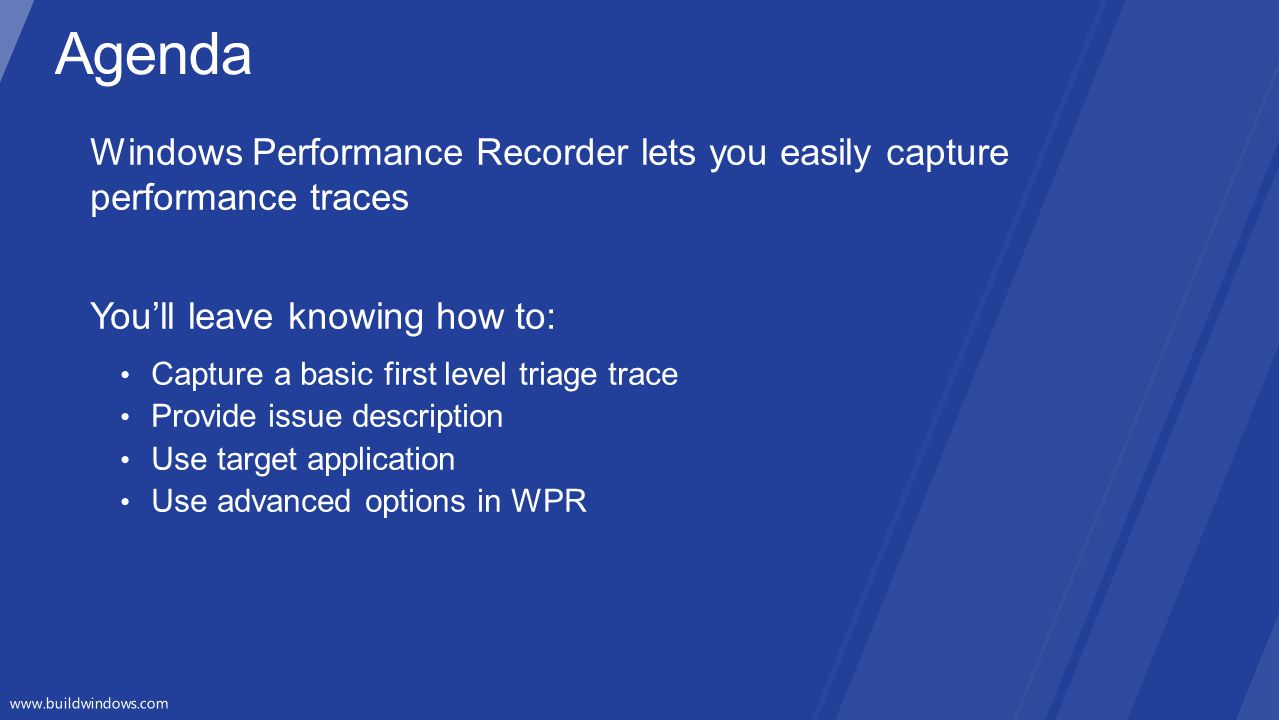 Agenda

Windows Performance Recorder lets you easily capture performance traces

You'll leave knowing how to:

• Capture a basic first level triage trace
• Provide issue description
• Use target application
• Use advanced options in WPR

www.buildwindows.com